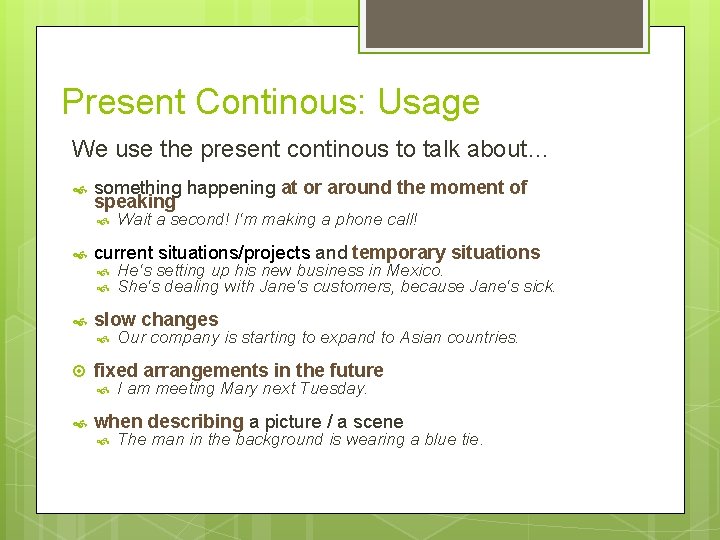 Present Continous: Usage

We use the present continous to talk about...

something happening at or around the moment of speaking
Wait a second! I'm making a phone call!

current situations/projects and temporary situations
He's setting up his new business in Mexico.
She's dealing with Jane's customers, because Jane's sick.

slow changes
Our company is starting to expand to Asian countries.

fixed arrangements in the future
I am meeting Mary next Tuesday.

when describing a picture / a scene
The man in the background is wearing a blue tie.